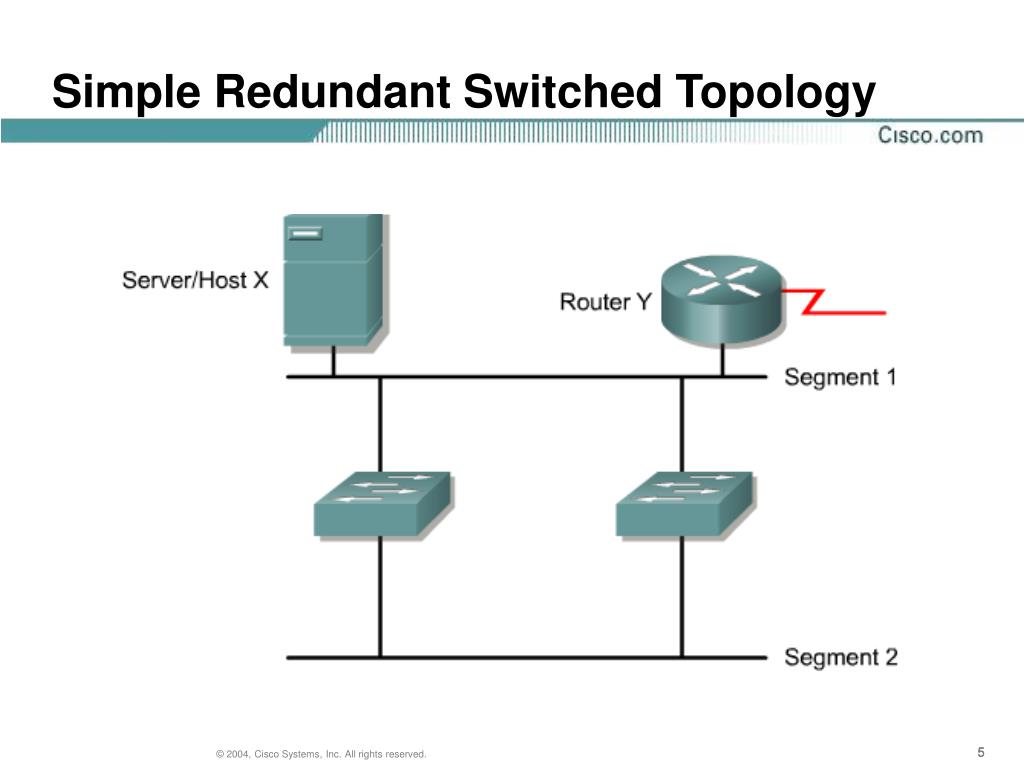 Simple Redundant Switched Topology

Cisco.com

Server/Host X

Router Y

Segment 1

Segment 2

© 2004, Cisco Systems, Inc. All rights reserved.

5